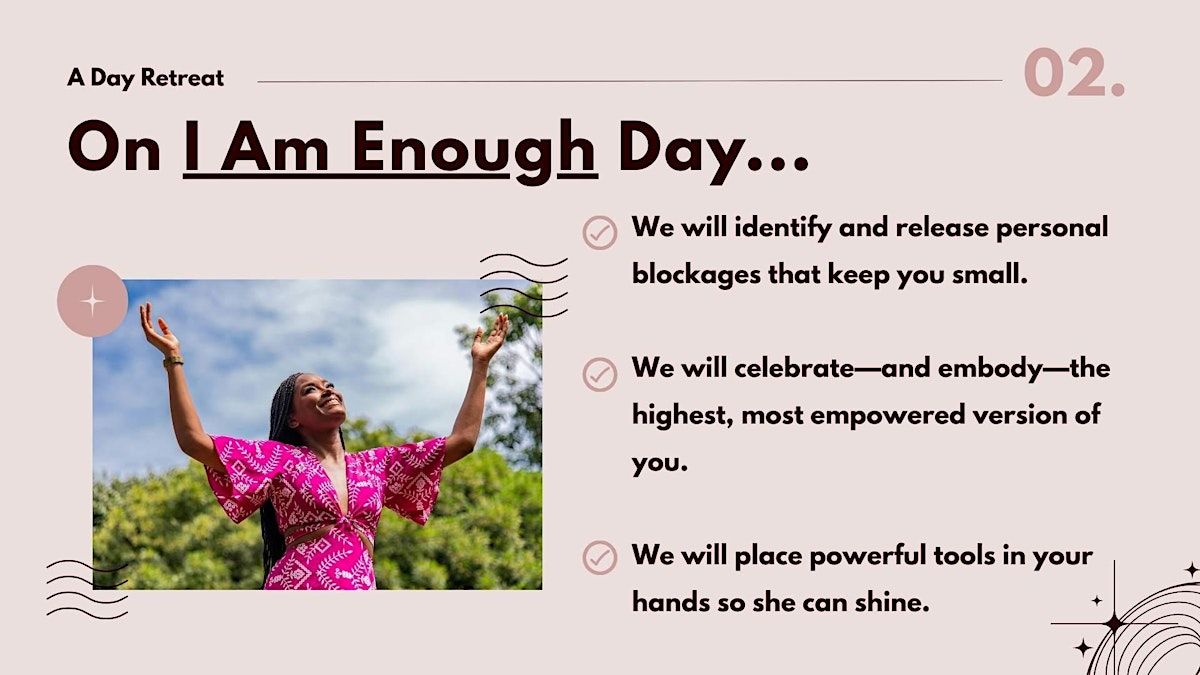 A Day Retreat

02.

On I Am Enough Day...

We will identify and release personal blockages that keep you small.

We will celebrate—and embody—the highest, most empowered version of you.

We will place powerful tools in your hands so she can shine.